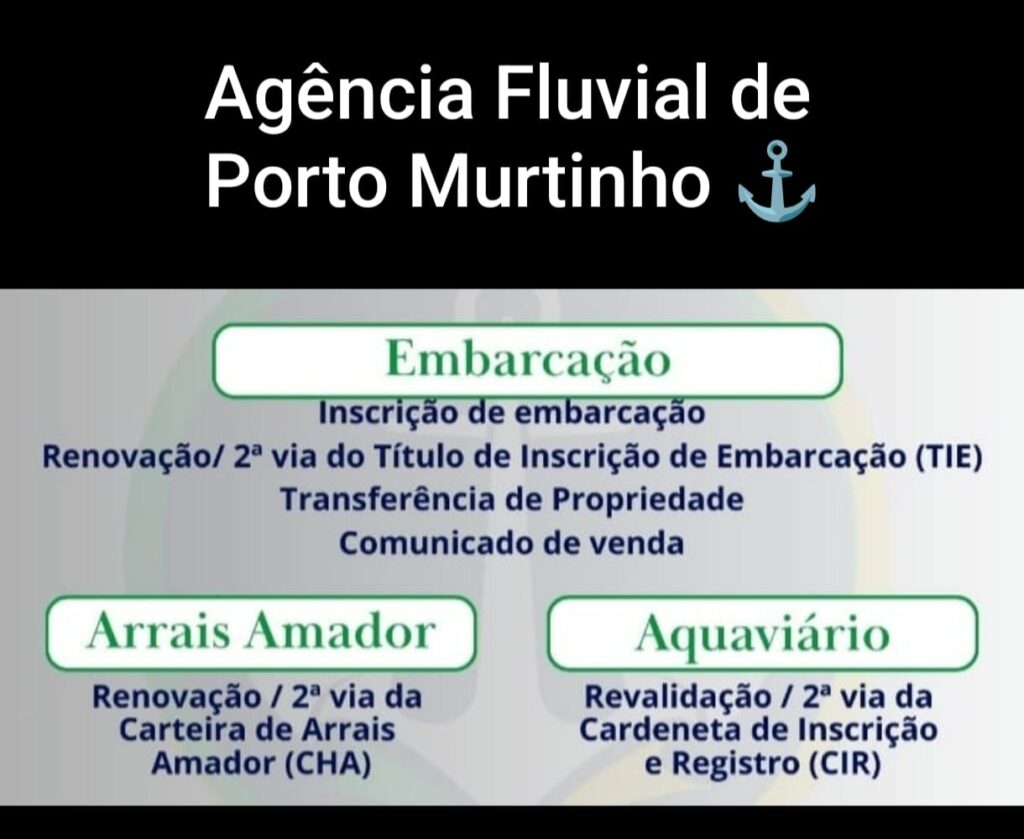 Agência Fluvial de Porto Murtinho ⚓

Embarcação

Inscrição de embarcação
Renovação/ 2ª via do Título de Inscrição de Embarcação (TIE)
Transferência de Propriedade
Comunicado de venda

Arrais Amador

Renovação / 2ª via da Carteira de Arrais Amador (CHA)

Aquaviário

Revalidação / 2ª via da Cardeneta de Inscrição e Registro (CIR)